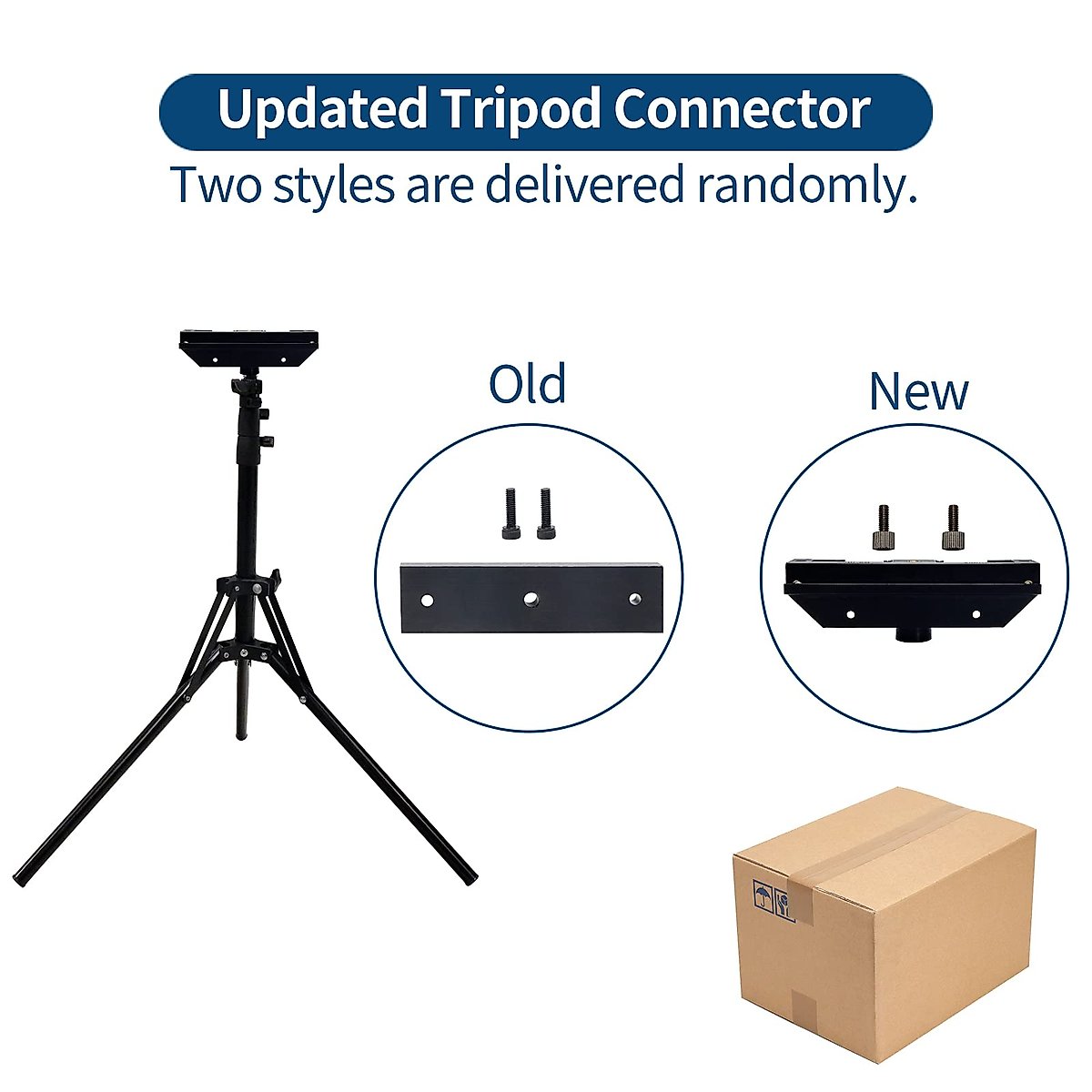 Updated Tripod Connector
Two styles are delivered randomly.

Old

New